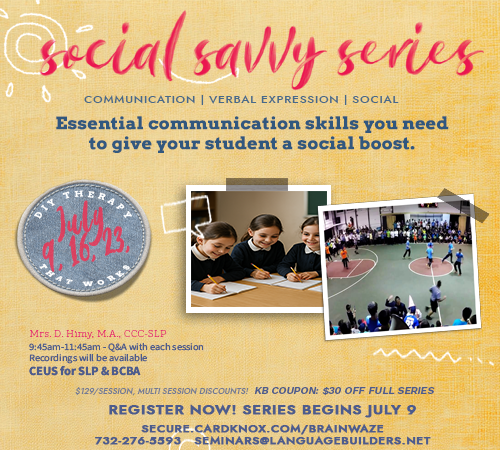 social savvy series

COMMUNICATION | VERBAL EXPRESSION | SOCIAL

Essential communication skills you need to give your student a social boost.

DIY THERAPY THAT WORKS

July 9, 16, 23,

Mrs. D. Himy, M.A., CCC-SLP
9:45am-11:45am - Q&A with each session
Recordings will be available
CEUS for SLP & BCBA

$129/SESSION, MULTI SESSION DISCOUNTS! KB COUPON: $30 OFF FULL SERIES

REGISTER NOW! SERIES BEGINS JULY 9

SECURE.CARDKNOX.COM/BRAINWAZE
732-276-5593 SEMINARS@LANGUAGEBUILDERS.NET